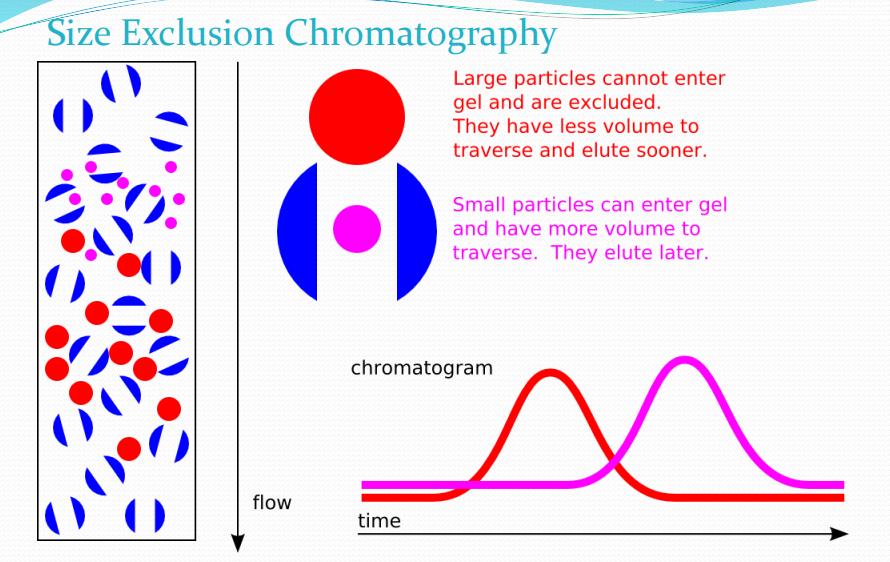 Size Exclusion Chromatography

Large particles cannot enter gel and are excluded. They have less volume to traverse and elute sooner.

Small particles can enter gel and have more volume to traverse. They elute later.

chromatogram

flow

time